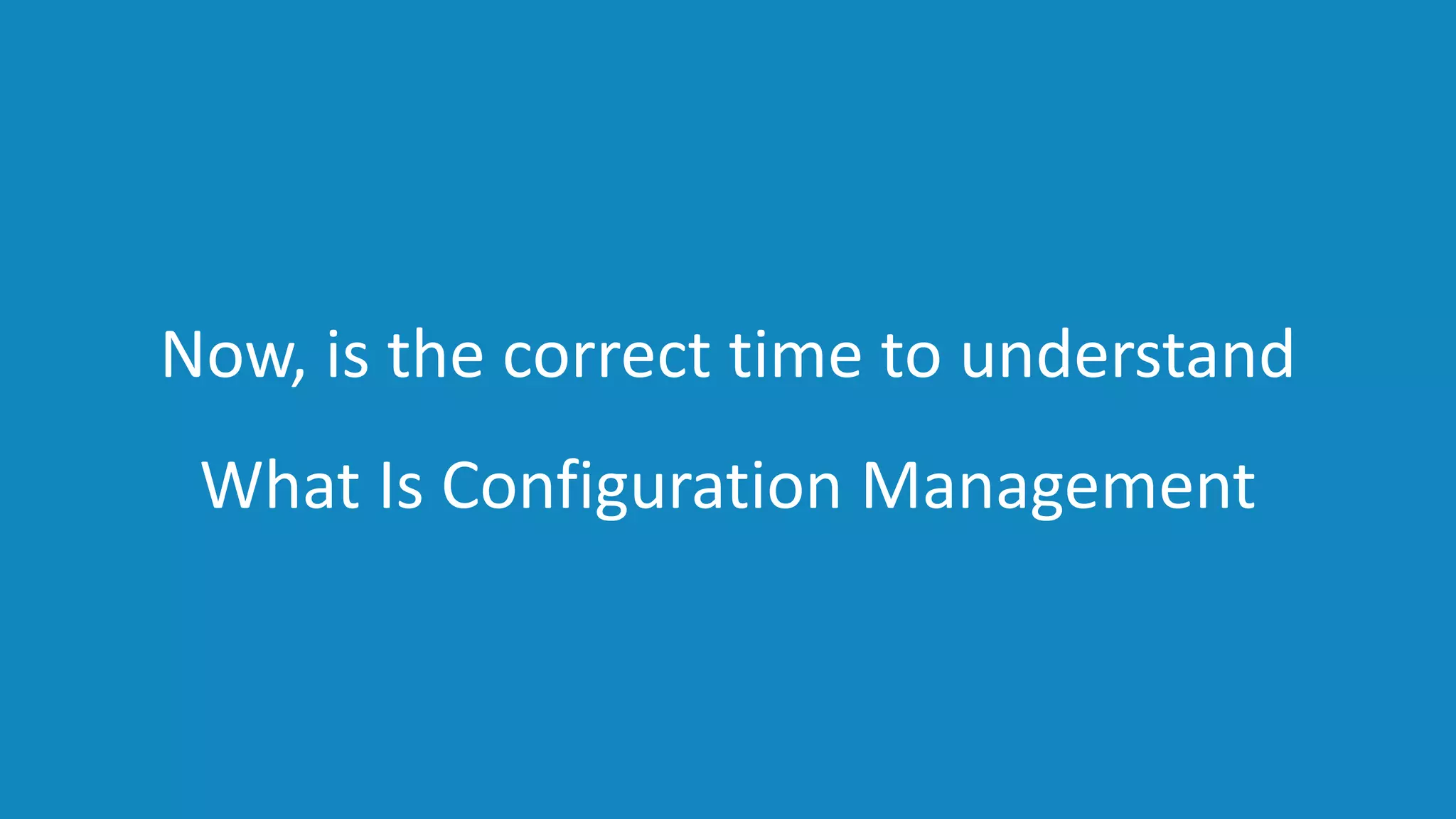 Now, is the correct time to understand

What Is Configuration Management